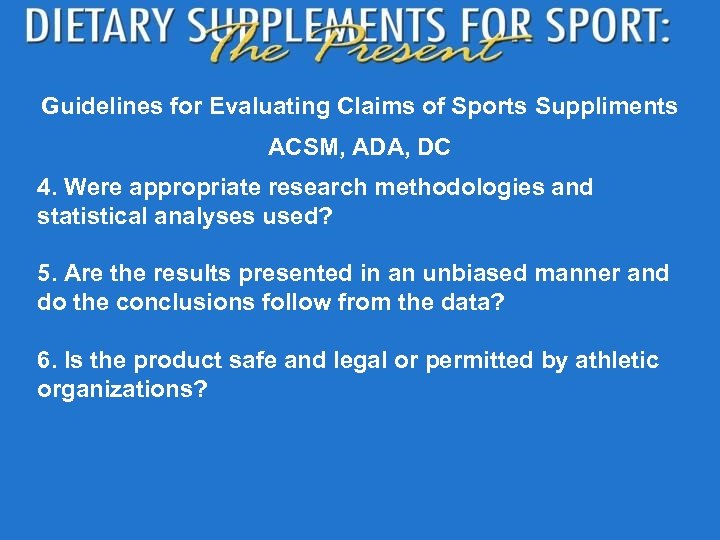 DIETARY SUPPLEMENTS FOR SPORT: The Present

Guidelines for Evaluating Claims of Sports Suppliments

ACSM, ADA, DC

4. Were appropriate research methodologies and statistical analyses used?

5. Are the results presented in an unbiased manner and do the conclusions follow from the data?

6. Is the product safe and legal or permitted by athletic organizations?